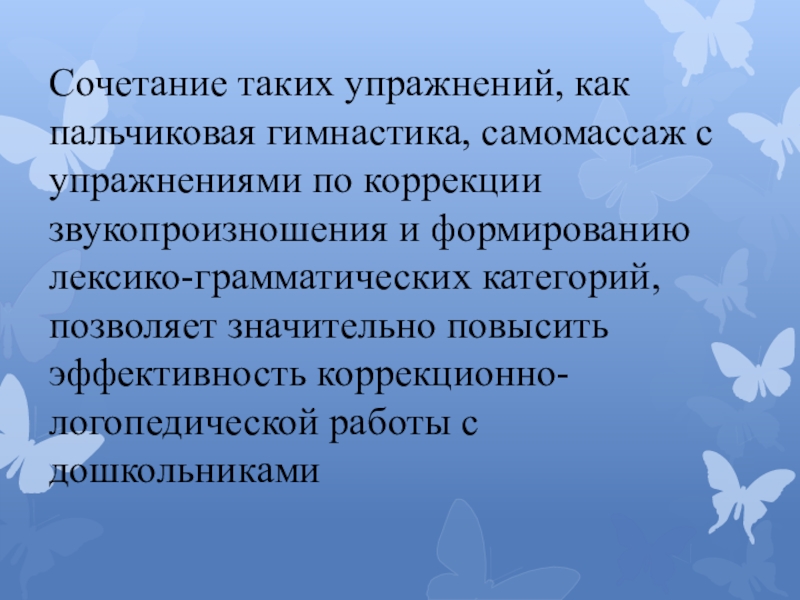 Сочетание таких упражнений, как пальчиковая гимнастика, самомассаж с упражнениями по коррекции звукопроизношения и формированию лексико-грамматических категорий, позволяет значительно повысить эффективность коррекционно-логопедической работы с дошкольниками